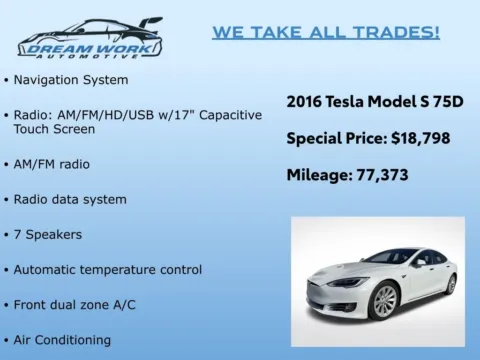 DREAM WORK
AUTOMOTIVE

WE TAKE ALL TRADES!

• Navigation System

• Radio: AM/FM/HD/USB w/17" Capacitive Touch Screen

• AM/FM radio

• Radio data system

• 7 Speakers

• Automatic temperature control

• Front dual zone A/C

• Air Conditioning

2016 Tesla Model S 75D

Special Price: $18,798

Mileage: 77,373